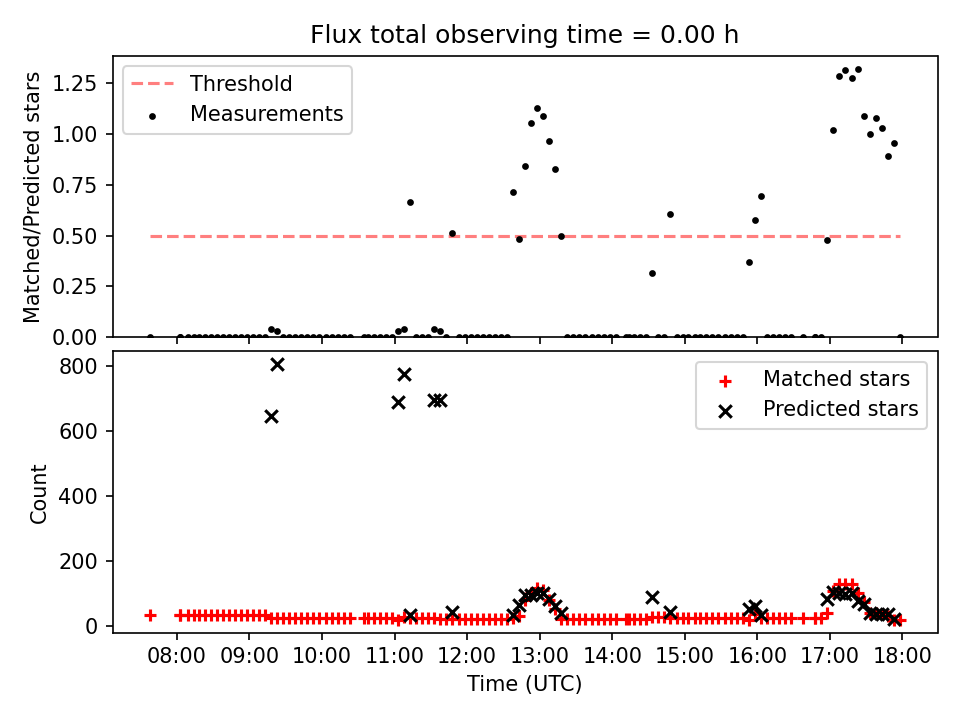 Flux total observing time = 0.00 h

Threshold
Measurements

Matched/Predicted stars

1.25
1.00
0.75
0.50
0.25
0.00

Matched stars
Predicted stars

Count

800
600
400
200
0

08:00 09:00 10:00 11:00 12:00 13:00 14:00 15:00 16:00 17:00 18:00

Time (UTC)